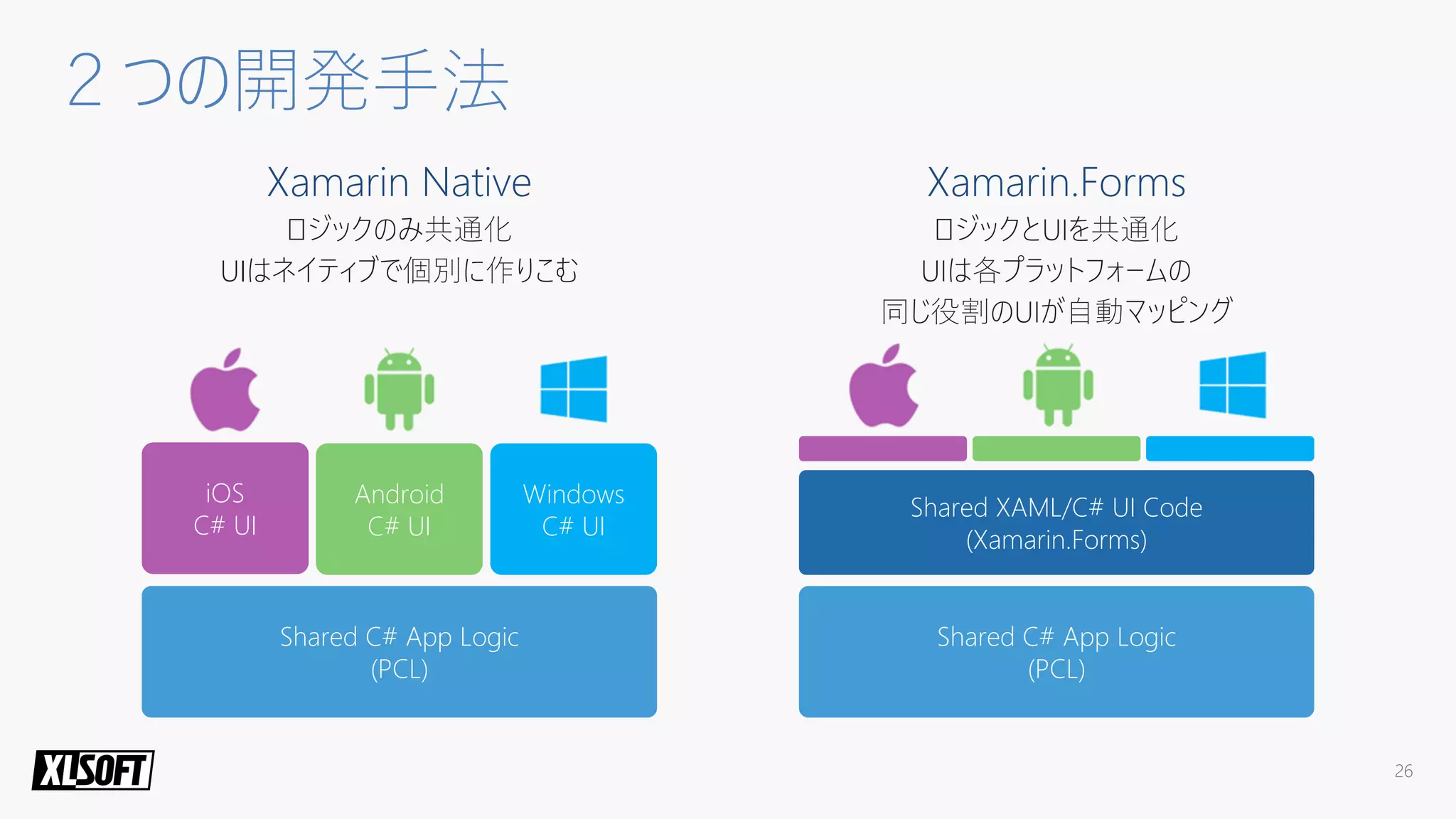 2 つの開発手法

Xamarin Native

ロジックのみ共通化
UIはネイティブで個別に作りこむ

iOS
C# UI

Android
C# UI

Windows
C# UI

Shared C# App Logic
(PCL)

Xamarin.Forms

ロジックとUIを共通化
UIは各プラットフォームの
同じ役割のUIが自動マッピング

Shared XAML/C# UI Code
(Xamarin.Forms)

Shared C# App Logic
(PCL)

XLSOFT

26